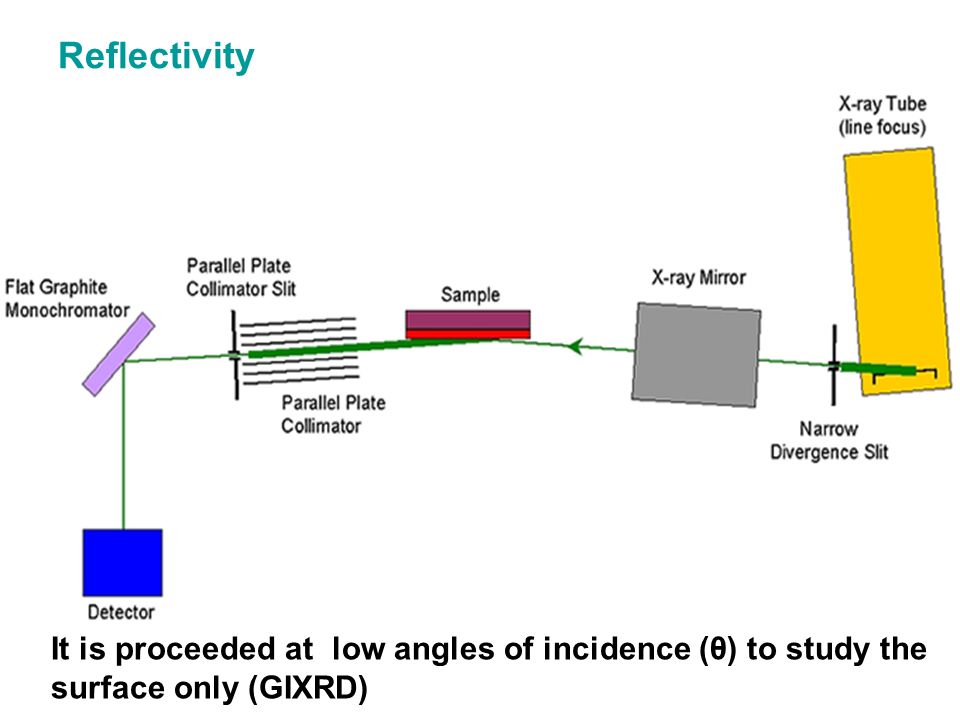 Reflectivity

X-ray Tube (line focus)

Flat Graphite Monochromator

Parallel Plate Collimator Slit

Sample

X-ray Mirror

Parallel Plate Collimator

Narrow Divergence Slit

Detector

It is proceeded at low angles of incidence (θ) to study the surface only (GIXRD)